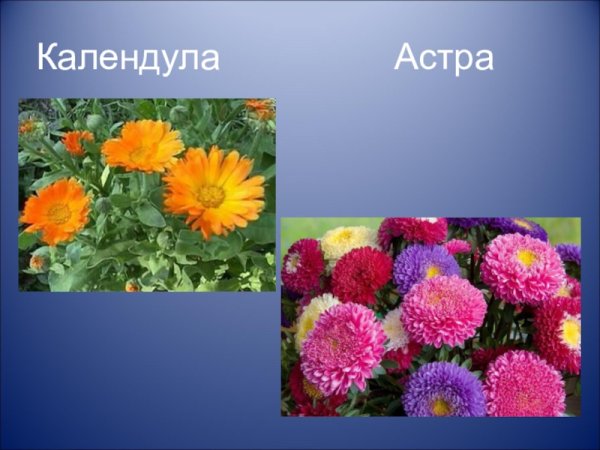 Календула

Астра